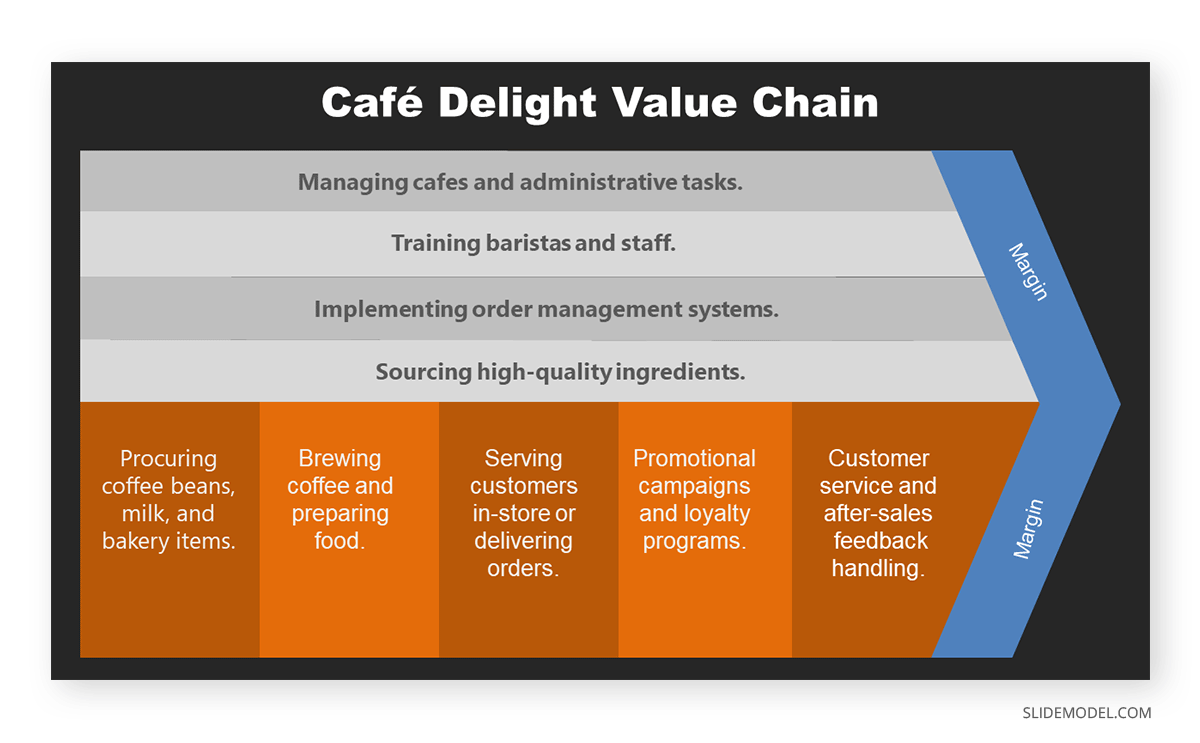 Café Delight Value Chain

Managing cafes and administrative tasks.

Training baristas and staff.

Implementing order management systems.

Sourcing high-quality ingredients.

Margin

Procuring coffee beans, milk, and bakery items.

Brewing coffee and preparing food.

Serving customers in-store or delivering orders.

Promotional campaigns and loyalty programs.

Customer service and after-sales feedback handling.

Margin

SLIDEMODEL.COM